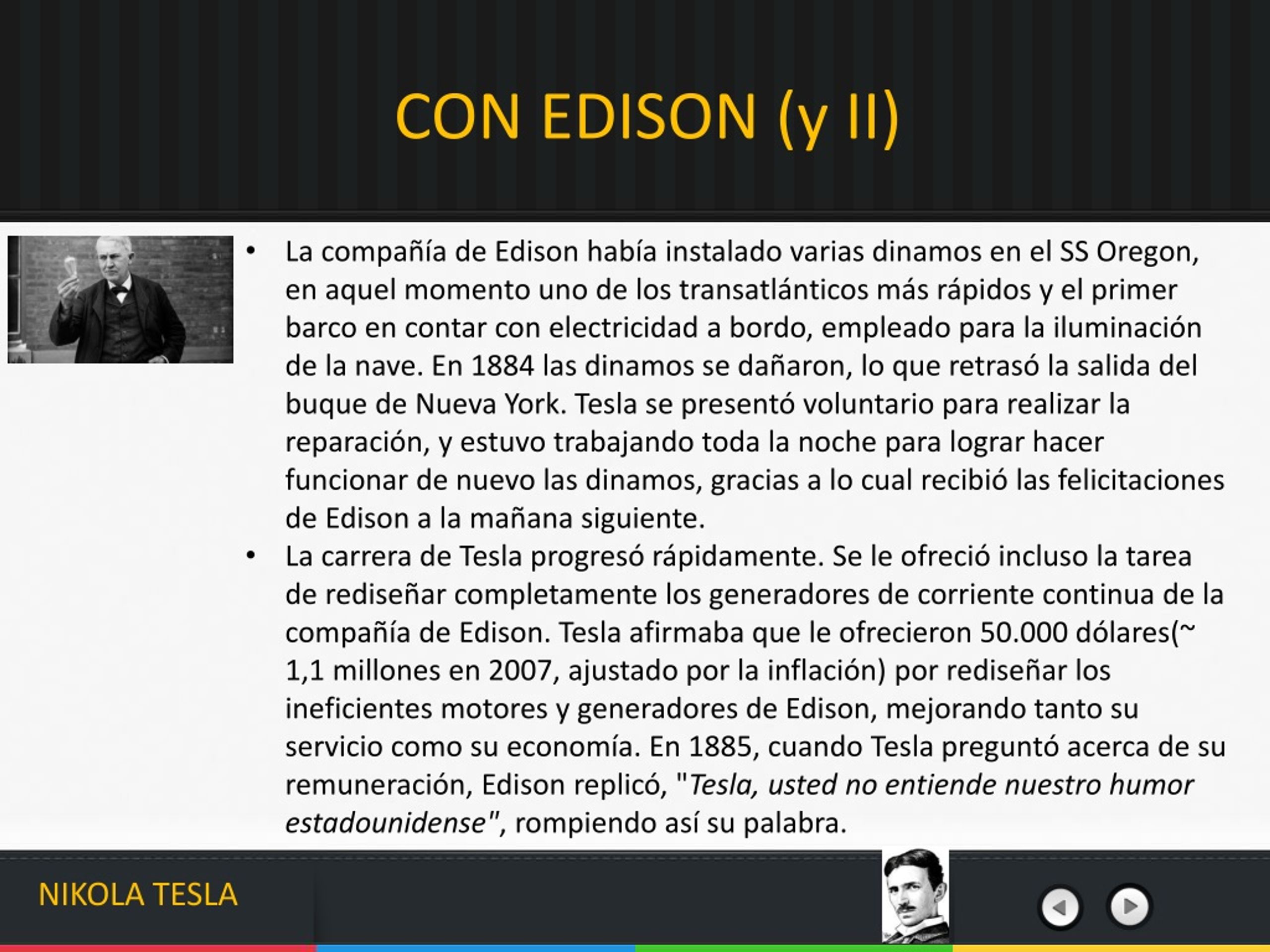 CON EDISON (y II)

• La compañía de Edison había instalado varias dinamos en el SS Oregon, en aquel momento uno de los transatlánticos más rápidos y el primer barco en contar con electricidad a bordo, empleado para la iluminación de la nave. En 1884 las dinamos se dañaron, lo que retrasó la salida del buque de Nueva York. Tesla se presentó voluntario para realizar la reparación, y estuvo trabajando toda la noche para lograr hacer funcionar de nuevo las dinamos, gracias a lo cual recibió las felicitaciones de Edison a la mañana siguiente.

• La carrera de Tesla progresó rápidamente. Se le ofreció incluso la tarea de rediseñar completamente los generadores de corriente continua de la compañía de Edison. Tesla afirmaba que le ofrecieron 50.000 dólares(~ 1,1 millones en 2007, ajustado por la inflación) por rediseñar los ineficientes motores y generadores de Edison, mejorando tanto su servicio como su economía. En 1885, cuando Tesla preguntó acerca de su remuneración, Edison replicó, "Tesla, usted no entiende nuestro humor estadounidense", rompiendo así su palabra.

NIKOLA TESLA